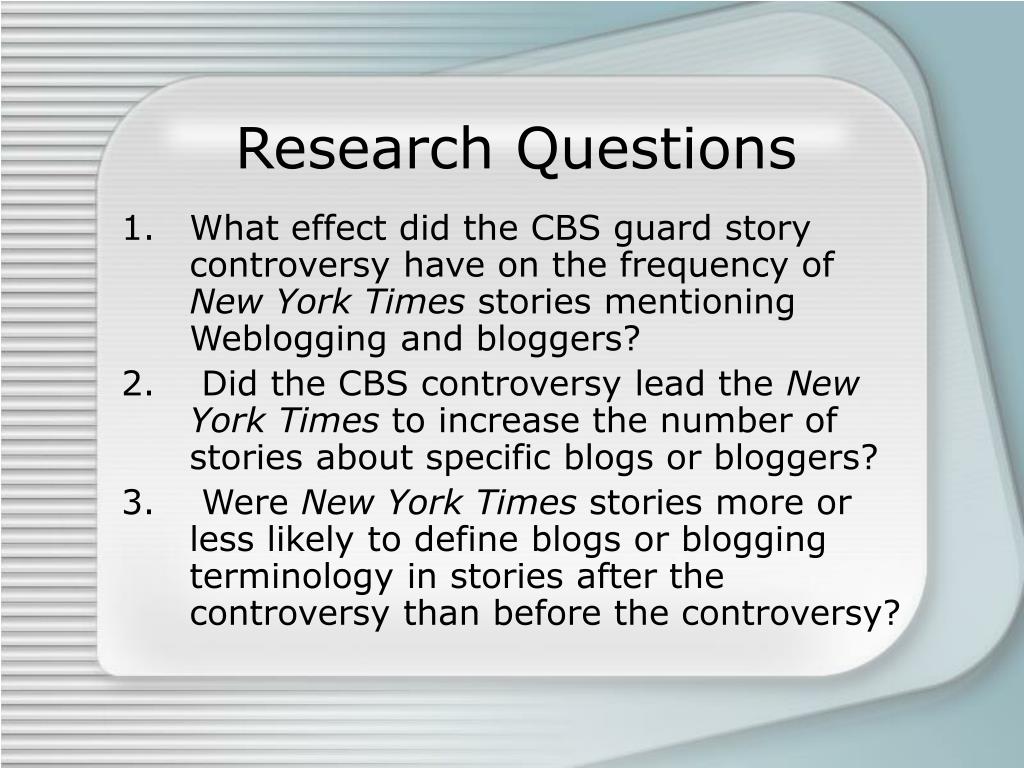 Research Questions

1. What effect did the CBS guard story controversy have on the frequency of New York Times stories mentioning Weblogging and bloggers?
2. Did the CBS controversy lead the New York Times to increase the number of stories about specific blogs or bloggers?
3. Were New York Times stories more or less likely to define blogs or blogging terminology in stories after the controversy than before the controversy?